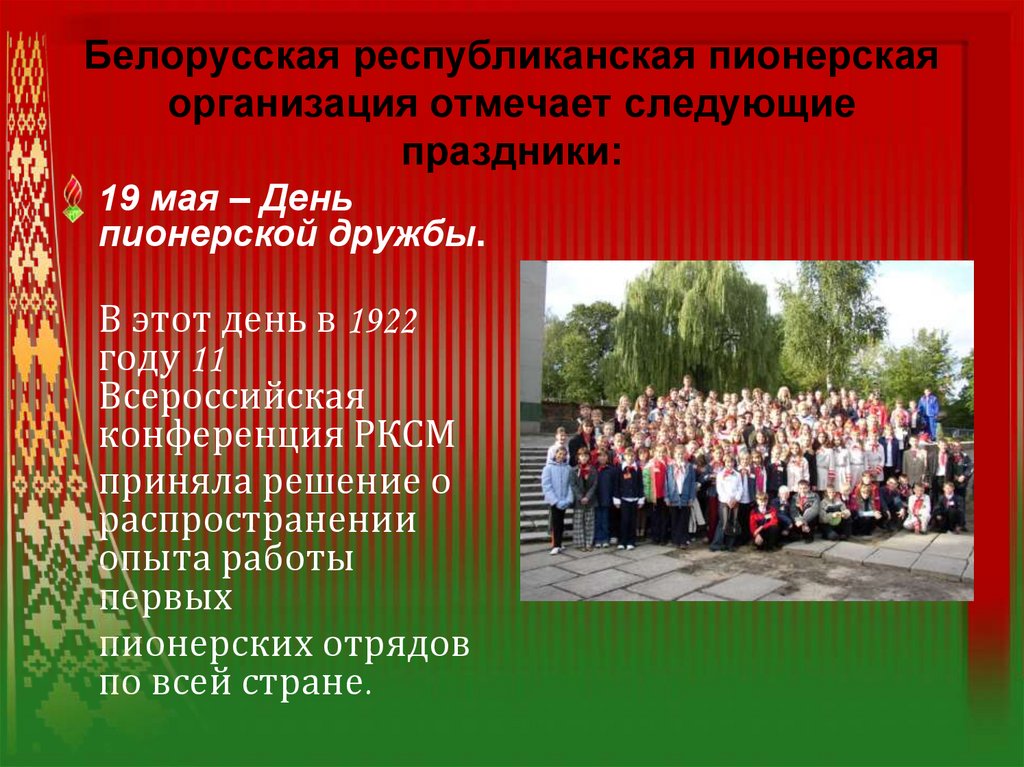 Белорусская республиканская пионерская организация отмечает следующие праздники:

19 мая – День пионерской дружбы.

В этот день в 1922 году 11 Всероссийская конференция РКСМ приняла решение о распространении опыта работы первых пионерских отрядов по всей стране.